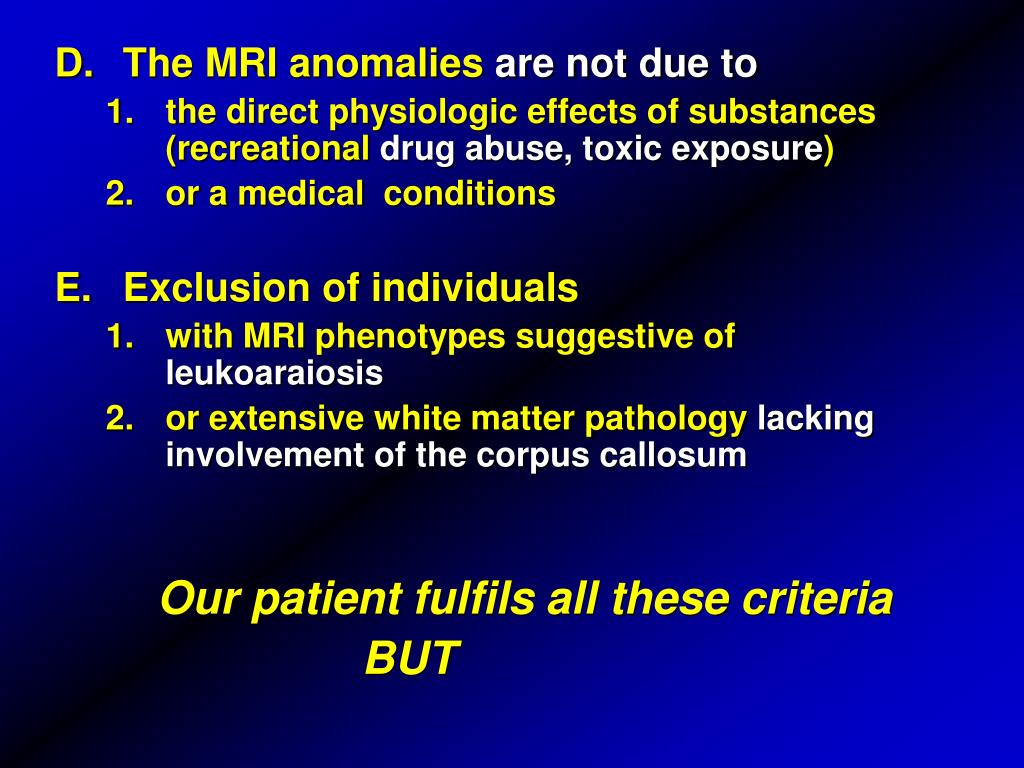 D. The MRI anomalies are not due to

1. the direct physiologic effects of substances (recreational drug abuse, toxic exposure)
2. or a medical  conditions

E. Exclusion of individuals

1. with MRI phenotypes suggestive of leukoaraiosis
2. or extensive white matter pathology lacking involvement of the corpus callosum

Our patient fulfils all these criteria
BUT